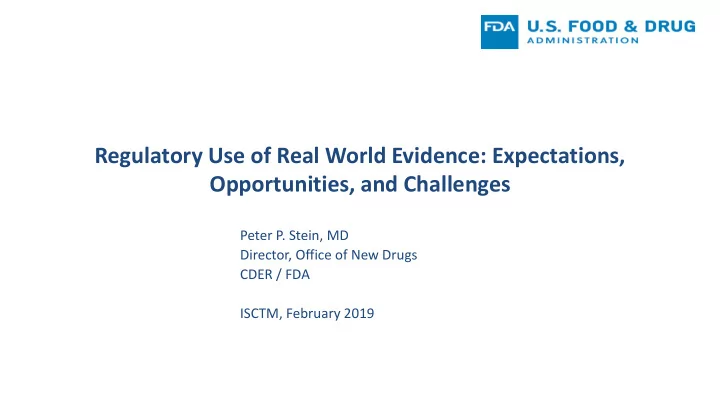 FDA U.S. FOOD & DRUG ADMINISTRATION

Regulatory Use of Real World Evidence: Expectations, Opportunities, and Challenges

Peter P. Stein, MD
Director, Office of New Drugs
CDER / FDA

ISCTM, February 2019